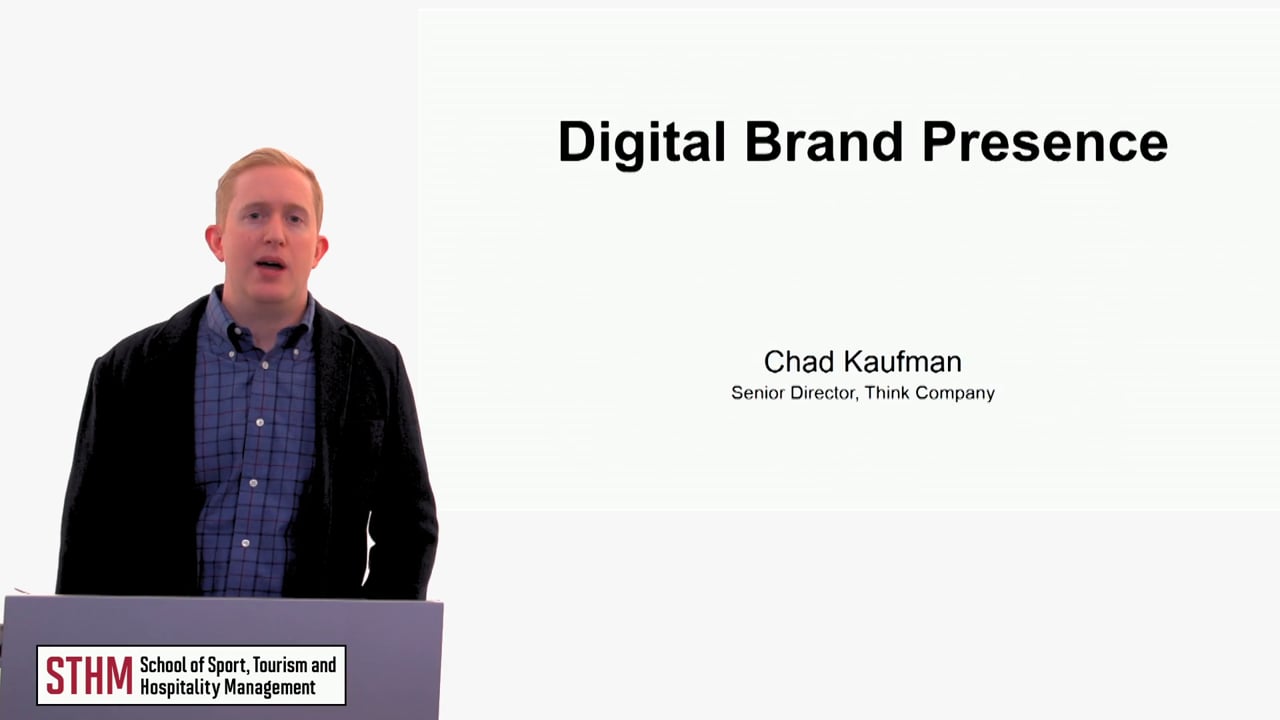 Digital Brand Presence

Chad Kaufman
Senior Director, Think Company

STHM School of Sport, Tourism and Hospitality Management